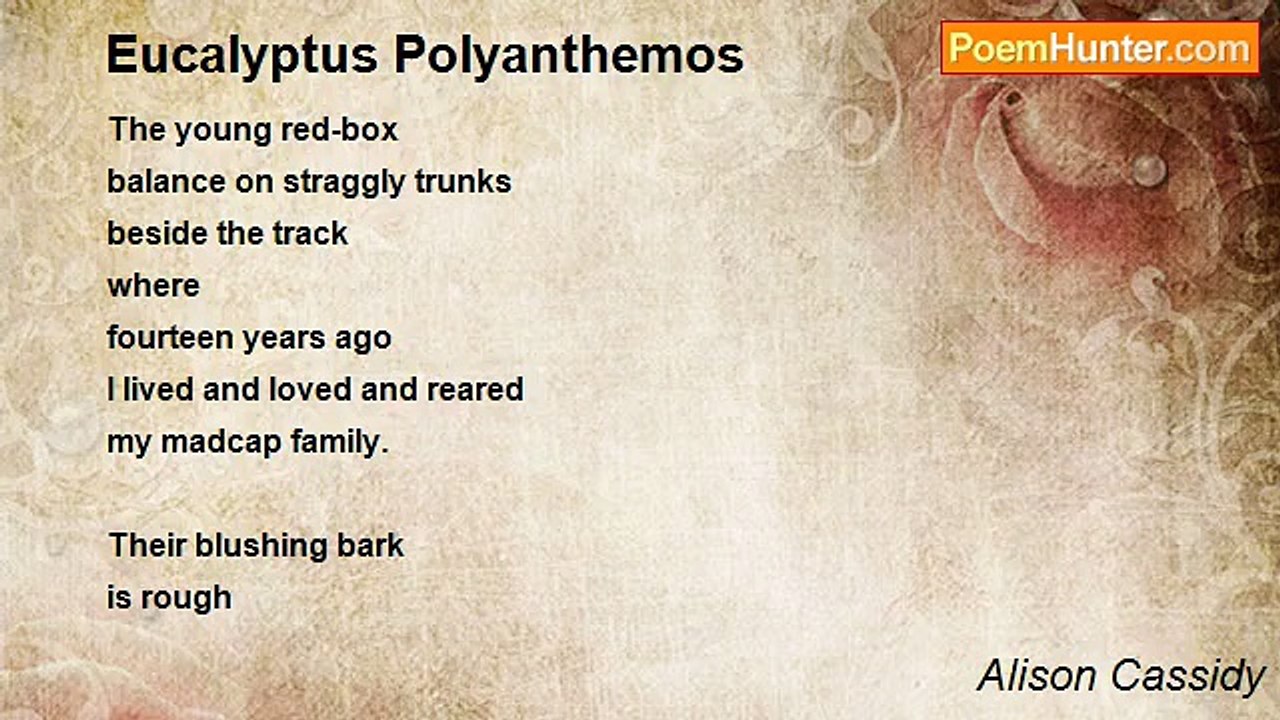 Eucalyptus Polyanthemos

PoemHunter.com

The young red-box
balance on straggly trunks
beside the track
where
fourteen years ago
I lived and loved and reared
my madcap family.

Their blushing bark
is rough

Alison Cassidy